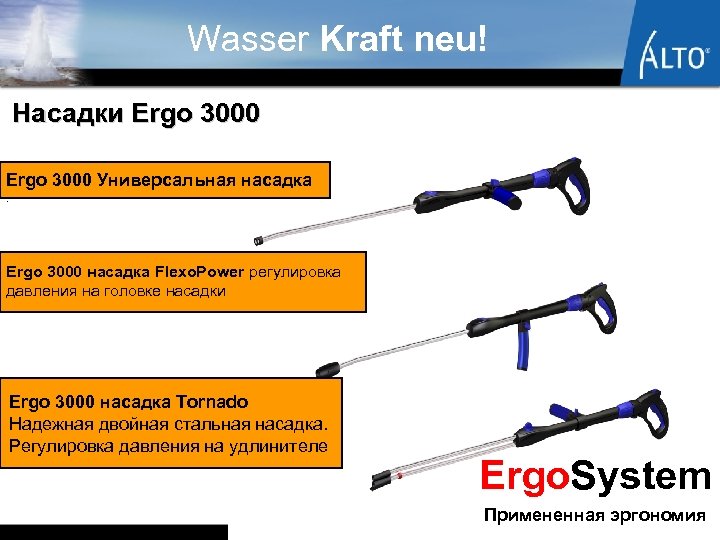 Wasser Kraft neu!

ALTO

Насадки Ergo 3000

Ergo 3000 Универсальная насадка

Ergo 3000 насадка FlexoPower регулировка давления на головке насадки

Ergo 3000 насадка Tornado
Надежная двойная стальная насадка.
Регулировка давления на удлинителе

ErgoSystem

Примененная эргономия